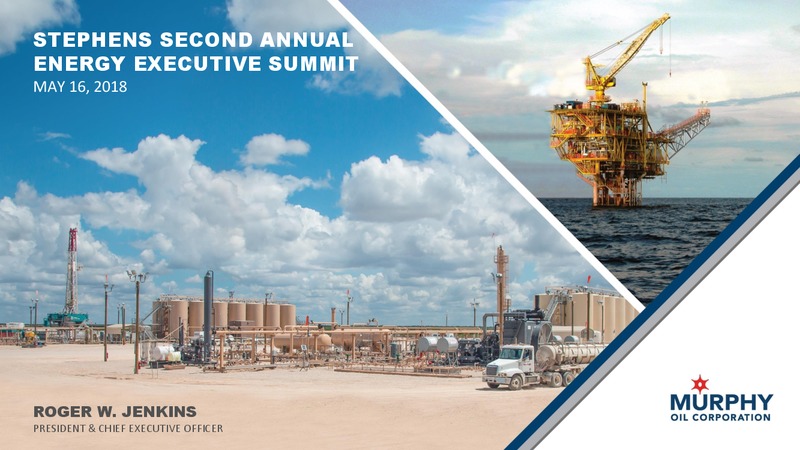 STEPHENS SECOND ANNUAL ENERGY EXECUTIVE SUMMIT
MAY 16, 2018

ROGER W. JENKINS
PRESIDENT & CHIEF EXECUTIVE OFFICER

MURPHY
OIL CORPORATION